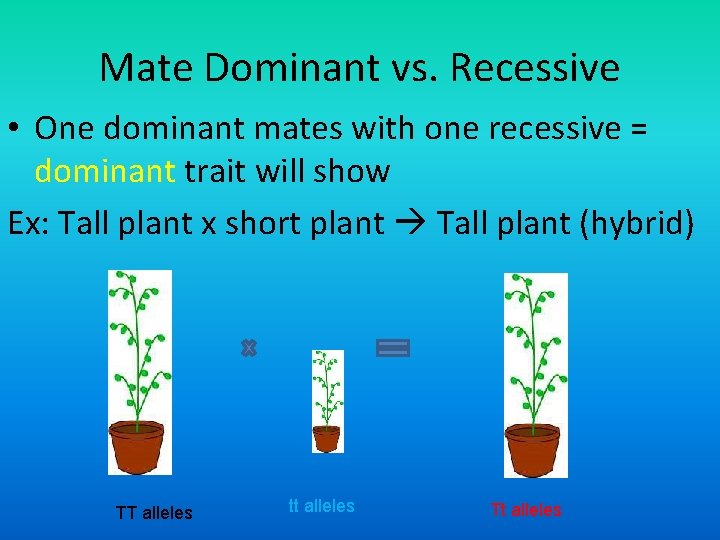 Mate Dominant vs. Recessive

• One dominant mates with one recessive = dominant trait will show

Ex: Tall plant x short plant → Tall plant (hybrid)

TT alleles

tt alleles

Tt alleles